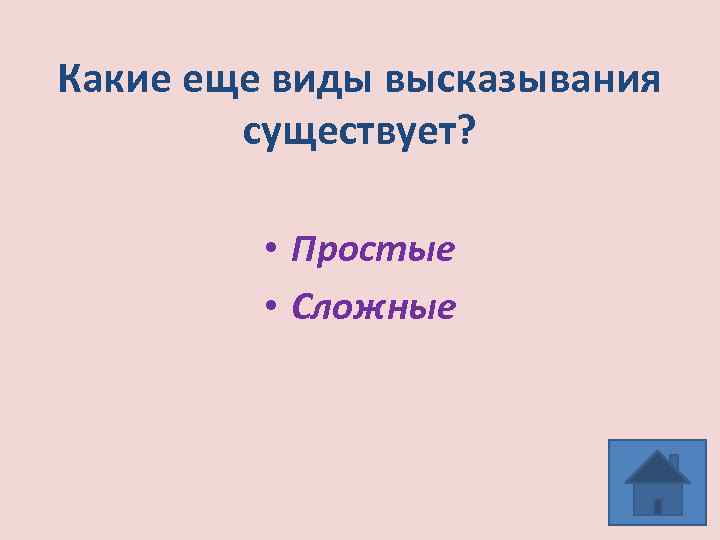 Какие еще виды высказывания существует?

• Простые
• Сложные